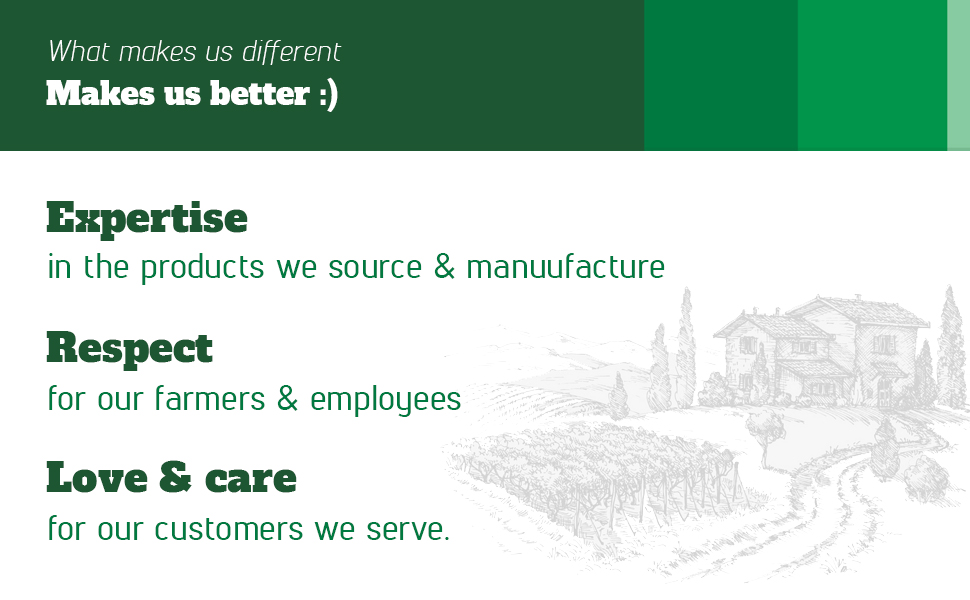 What makes us different
Makes us better :)

Expertise
in the products we source & manuufacture

Respect
for our farmers & employees

Love & care
for our customers we serve.